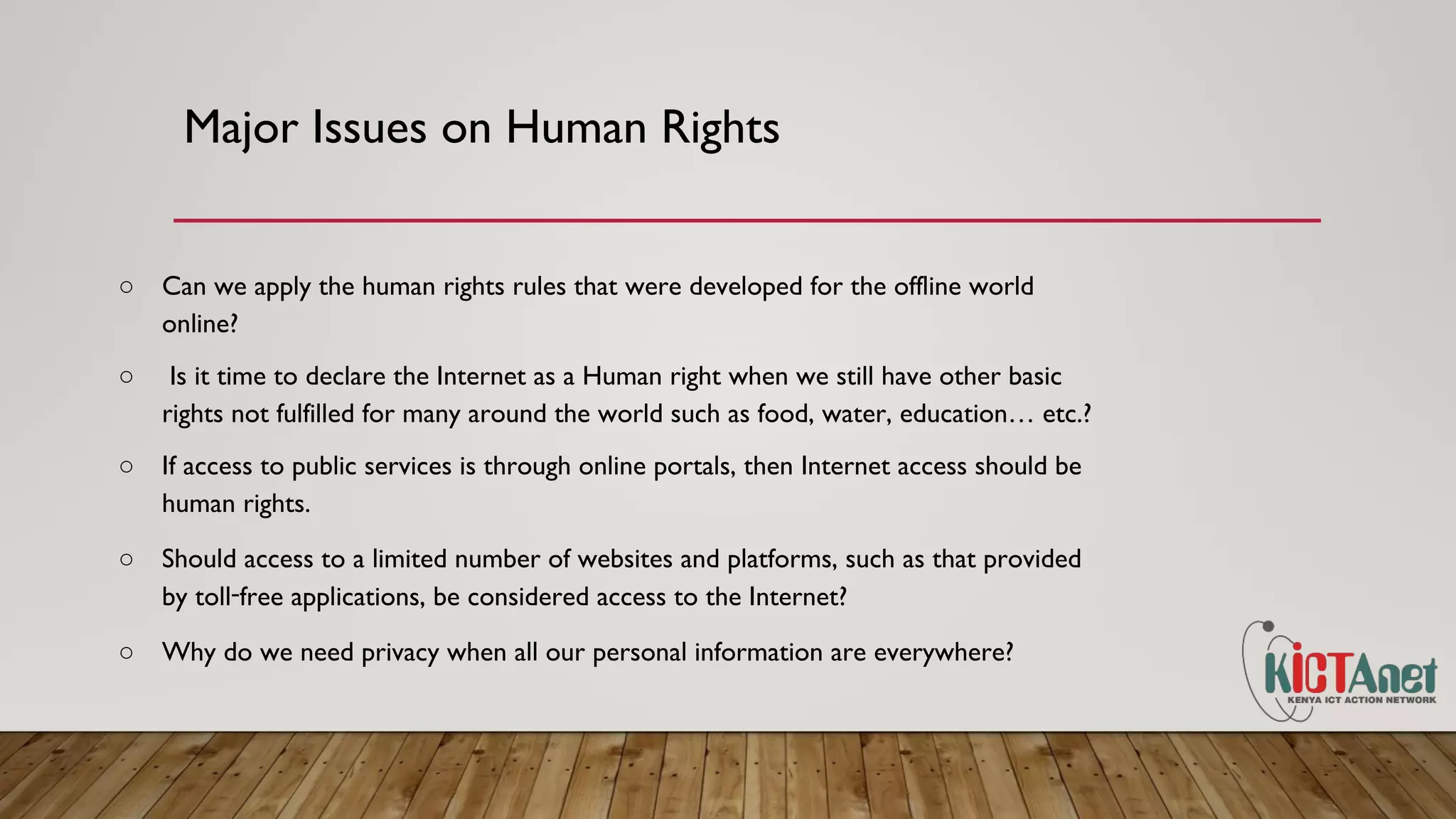 Major Issues on Human Rights

○ Can we apply the human rights rules that were developed for the offline world online?

○ Is it time to declare the Internet as a Human right when we still have other basic rights not fulfilled for many around the world such as food, water, education… etc.?

○ If access to public services is through online portals, then Internet access should be human rights.

○ Should access to a limited number of websites and platforms, such as that provided by toll-free applications, be considered access to the Internet?

○ Why do we need privacy when all our personal information are everywhere?

KICTAnet
KENYA ICT ACTION NETWORK